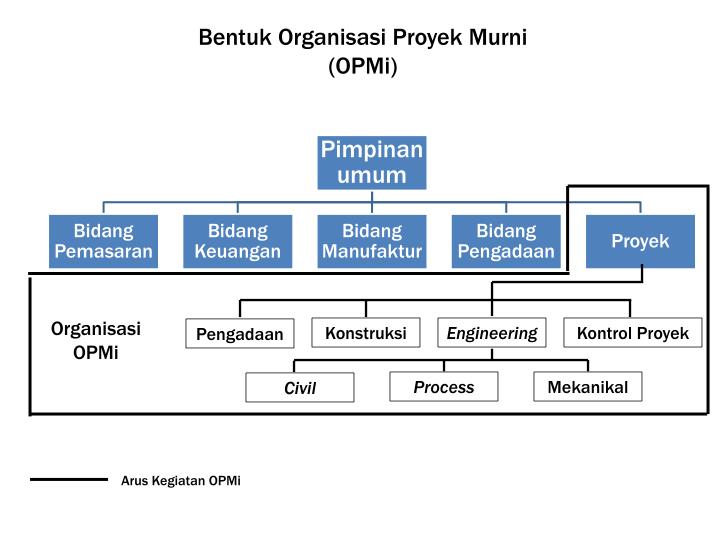 Bentuk Organisasi Proyek Murni
(OPMi)

Pimpinan umum

Bidang Pemasaran

Bidang Keuangan

Bidang Manufaktur

Bidang Pengadaan

Proyek

Organisasi OPMi

Pengadaan

Konstruksi

Engineering

Kontrol Proyek

Civil

Process

Mekanikal

Arus Kegiatan OPMi